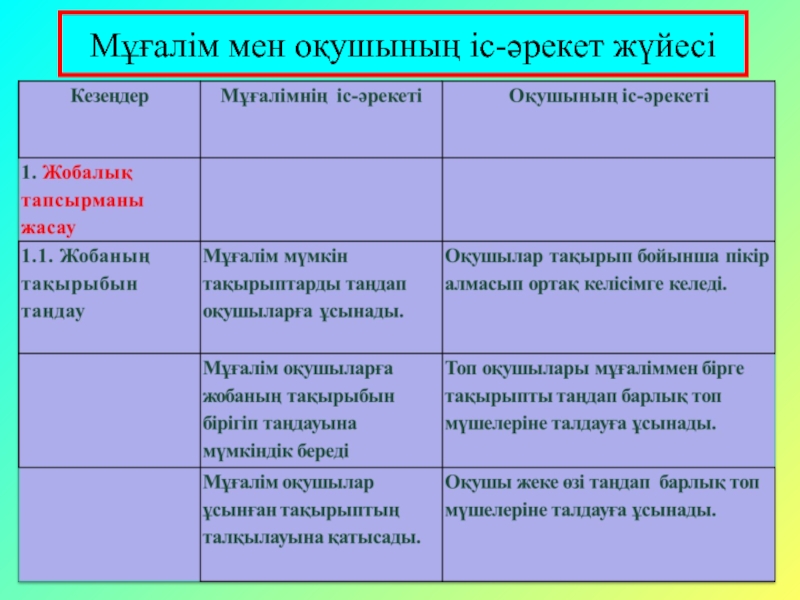 Мұғалім мен оқушының іс-әрекет жүйесі

| Кезеңдер | Мұғалімнің іс-әрекеті | Оқушының іс-әрекеті |
|---|---|---|
| 1. Жобалық тапсырманы жасау | | |
| 1.1. Жобаның тақырыбын таңдау | Мұғалім мүмкін тақырыптарды таңдап оқушыларға ұсынады. | Оқушылар тақырып бойынша пікір алмасып ортақ келісімге келеді. |
| | Мұғалім оқушыларға жобаның тақырыбын бірігіп таңдауына мүмкіндік береді | Топ оқушылары мұғаліммен бірге тақырыпты таңдап барлық топ мүшелеріне талдауға ұсынады. |
| | Мұғалім оқушылар ұсынған тақырыптың талқылауына қатысады. | Оқушы жеке өзі таңдап барлық топ мүшелеріне талдауға ұсынады. |